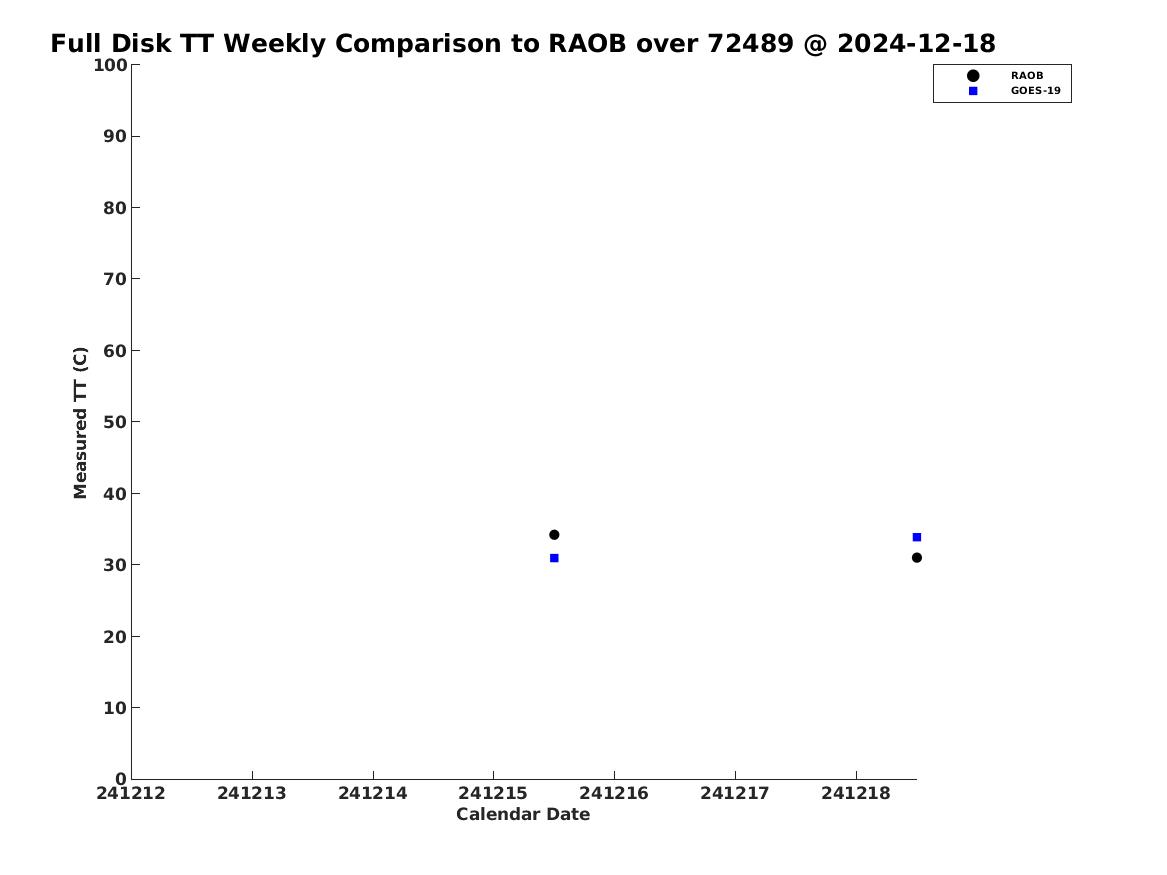 Full Disk TT Weekly Comparison to RAOB over 72489 @ 2024-12-18

RAOB
GOES-19

Measured TT (C)

100
90
80
70
60
50
40
30
20
10
0

241212
241213
241214
241215
241216
241217
241218

Calendar Date